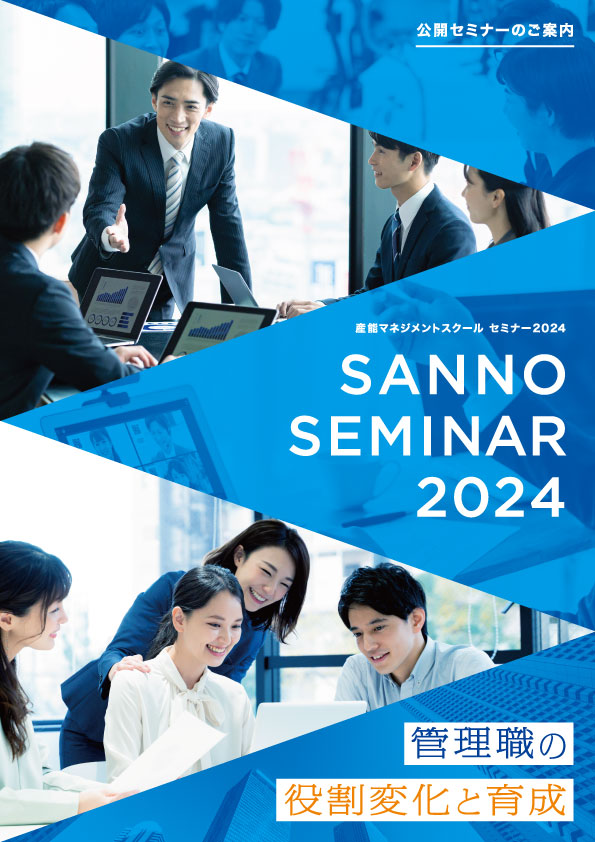 公開セミナーのご案内

産能マネジメントスクール セミナー2024

SANNO
SEMINAR
2024

管理職の
役割変化と育成